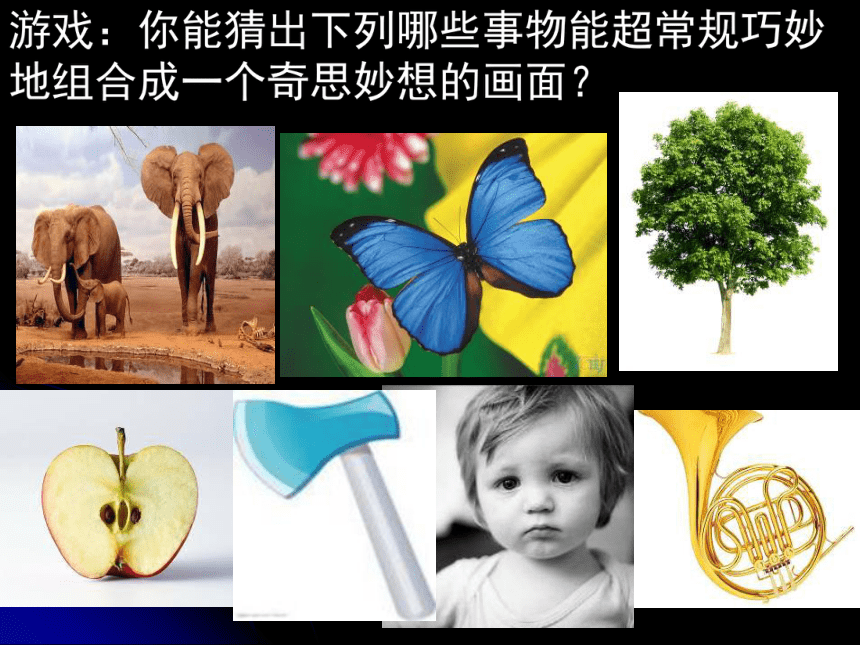 游戏：你能猜出下列哪些事物能超常规巧妙地组合成一个奇思妙想的画面？